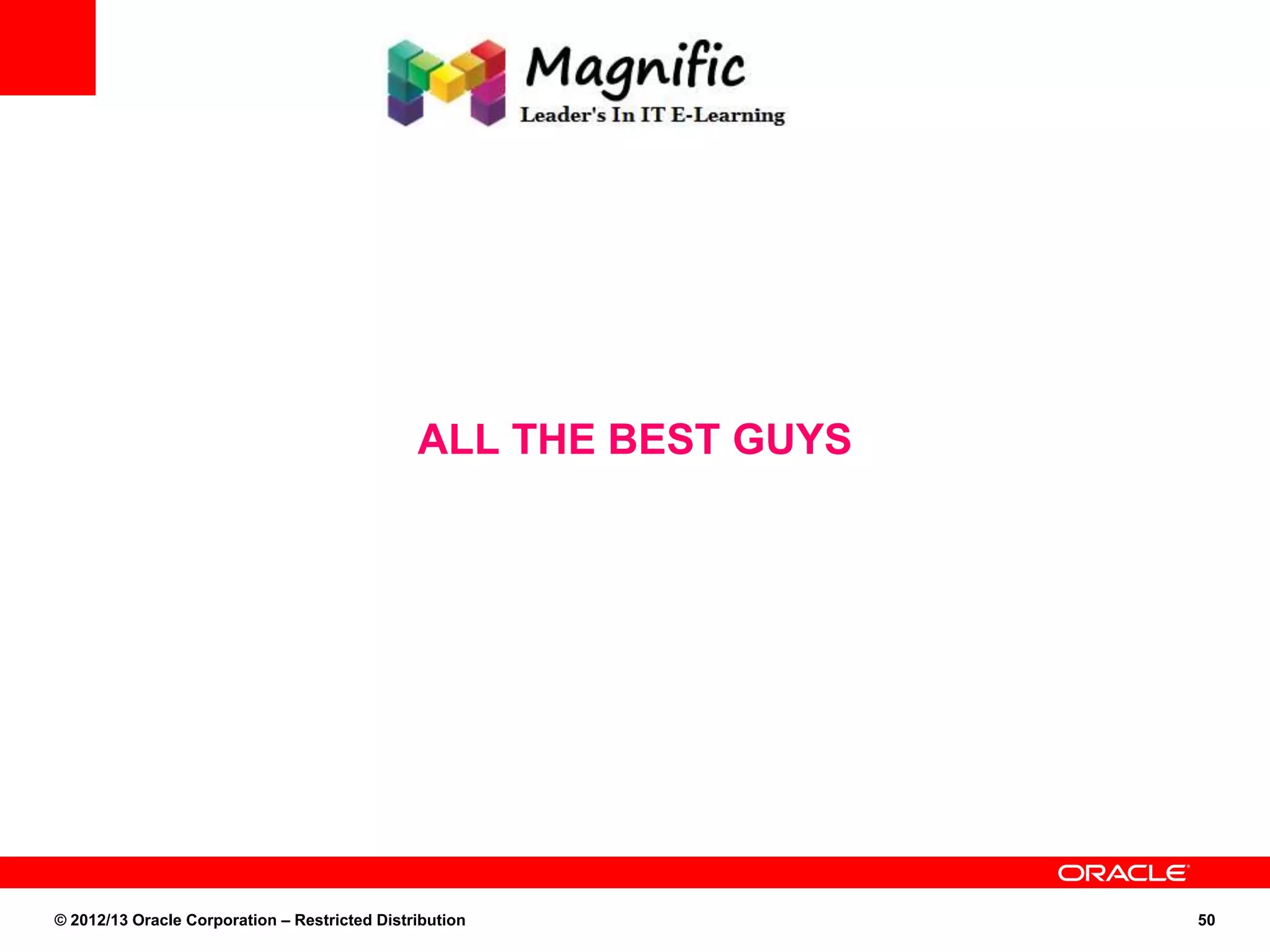 Magnific
Leader's In IT E-Learning

ALL THE BEST GUYS

ORACLE

© 2012/13 Oracle Corporation – Restricted Distribution

50